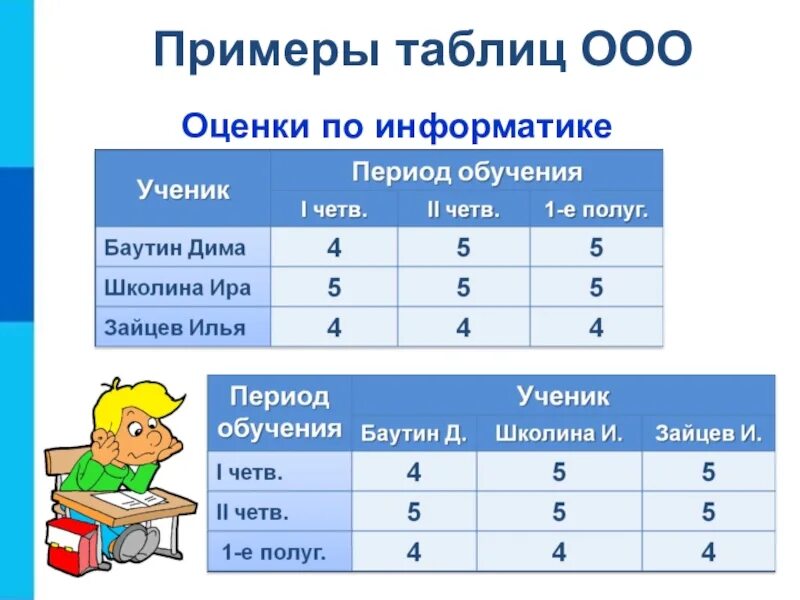 Примеры таблиц ООО

Оценки по информатике

| Ученик | Период обучения | | |
|---|---|---|---|
| | I четв. | II четв. | 1-е полуг. |
| Баутин Дима | 4 | 5 | 5 |
| Школина Ира | 5 | 5 | 5 |
| Зайцев Илья | 4 | 4 | 4 |

| Период обучения | Ученик | | |
|---|---|---|---|
| | Баутин Д. | Школина И. | Зайцев И. |
| I четв. | 4 | 5 | 5 |
| II четв. | 5 | 5 | 5 |
| 1-е полуг. | 4 | 4 | 4 |